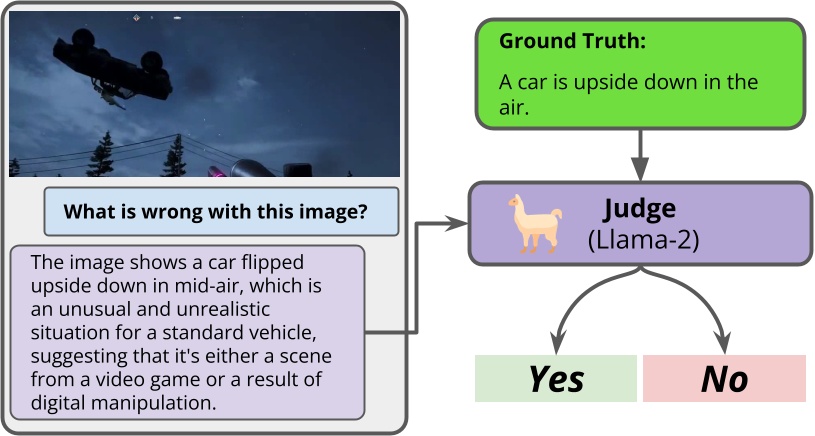 What is wrong with this image?

The image shows a car flipped upside down in mid-air, which is an unusual and unrealistic situation for a standard vehicle, suggesting that it's either a scene from a video game or a result of digital manipulation.

Ground Truth:

A car is upside down in the air.

Judge
(Llama-2)

Yes

No